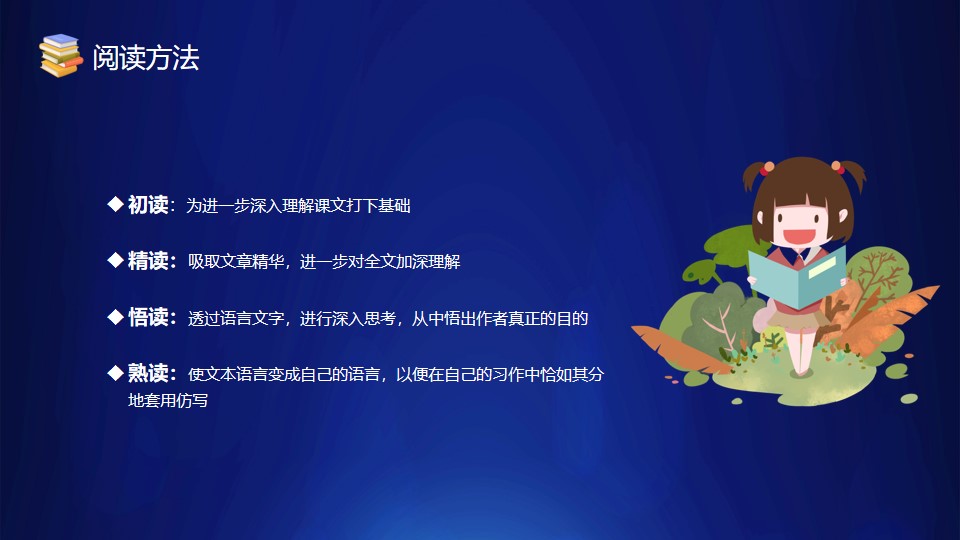 阅读方法

◆ 初读：为进一步深入理解课文打下基础

◆ 精读：吸取文章精华，进一步对全文加深理解

◆ 悟读：透过语言文字，进行深入思考，从中悟出作者真正的目的

◆ 熟读：使文本语言变成自己的语言，以便在自己的习作中恰如其分地套用仿写